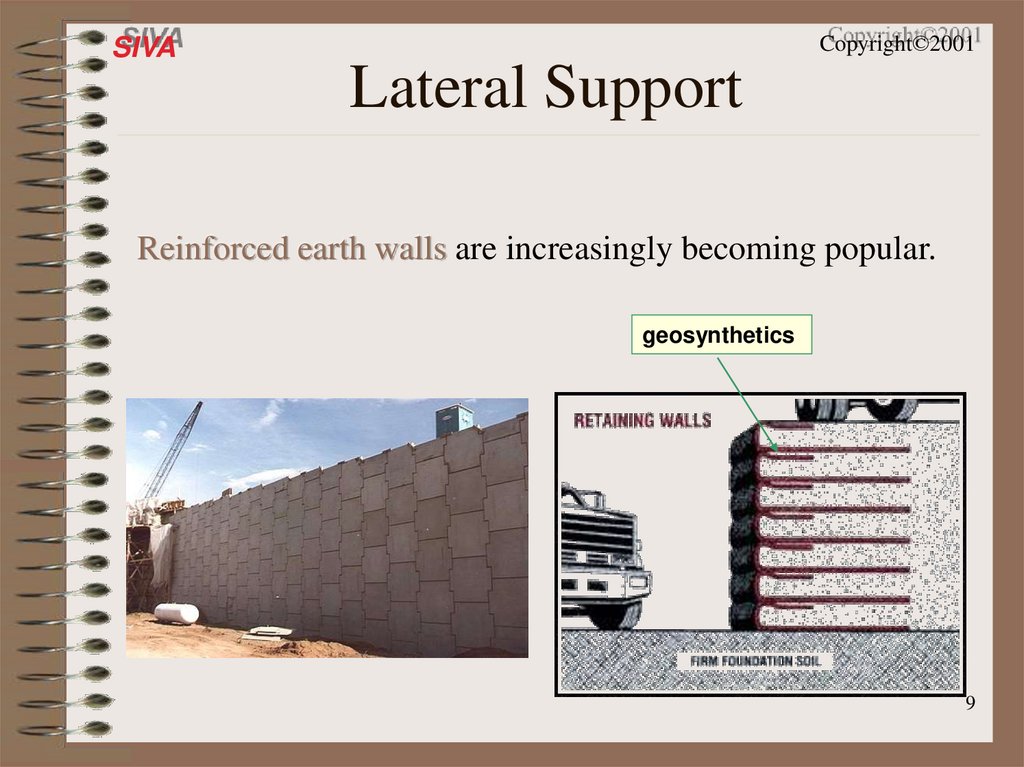 SIVA

Copyright©2001

Lateral Support

Reinforced earth walls are increasingly becoming popular.

geosynthetics

RETAINING WALLS

FIRM FOUNDATION SOIL

9